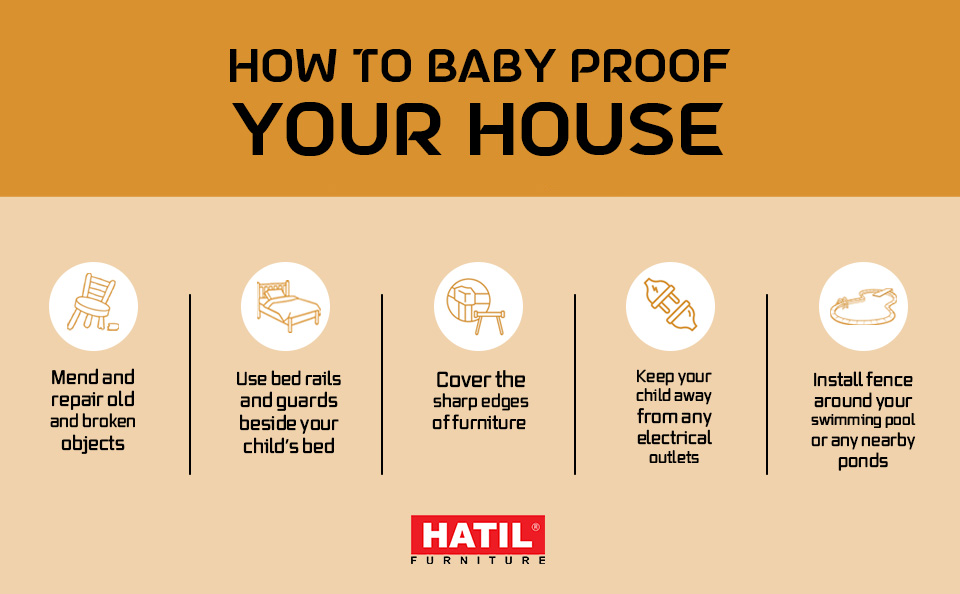 HOW TO BABY PROOF
YOUR HOUSE

Mend and repair old and broken objects

Use bed rails and guards beside your child's bed

Cover the sharp edges of furniture

Keep your child away from any electrical outlets

Install fence around your swimming pool or any nearby ponds

HATIL®
FURNITURE